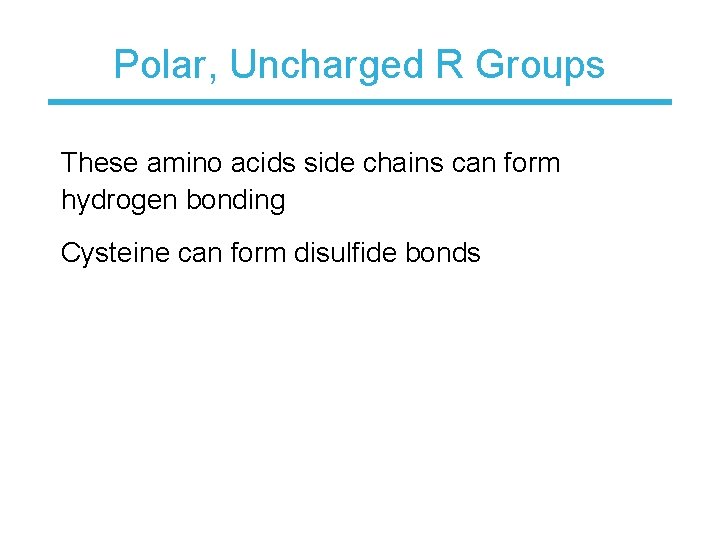 Polar, Uncharged R Groups

These amino acids side chains can form hydrogen bonding

Cysteine can form disulfide bonds